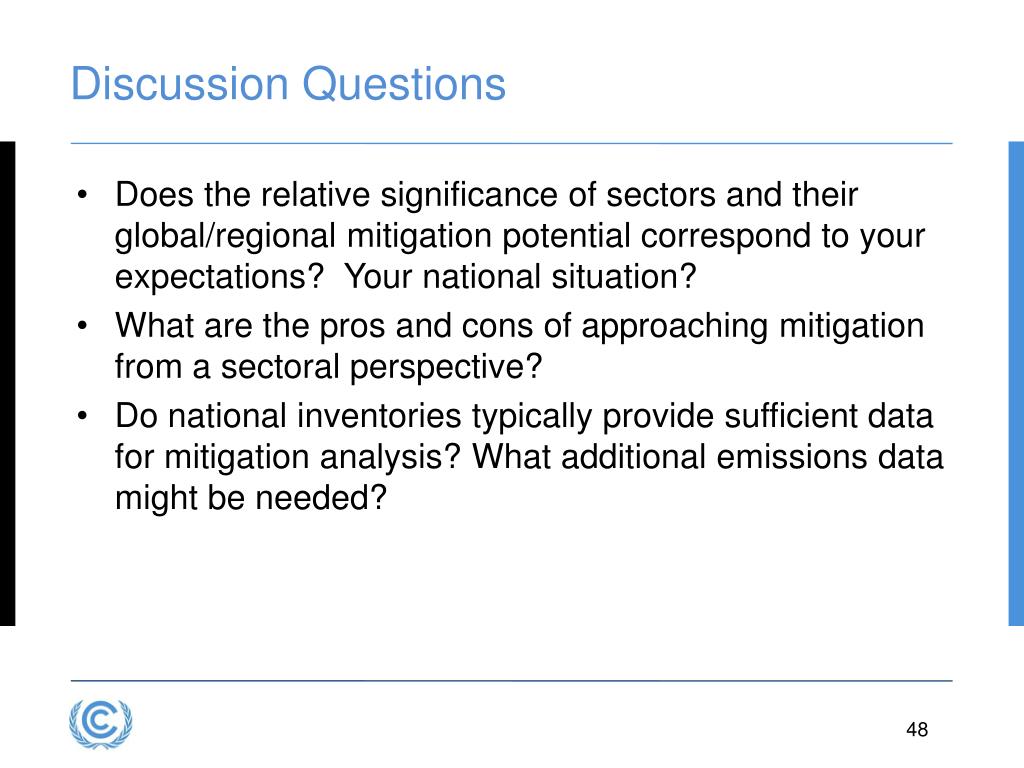 Discussion Questions

• Does the relative significance of sectors and their global/regional mitigation potential correspond to your expectations?  Your national situation?
• What are the pros and cons of approaching mitigation from a sectoral perspective?
• Do national inventories typically provide sufficient data for mitigation analysis? What additional emissions data might be needed?

48